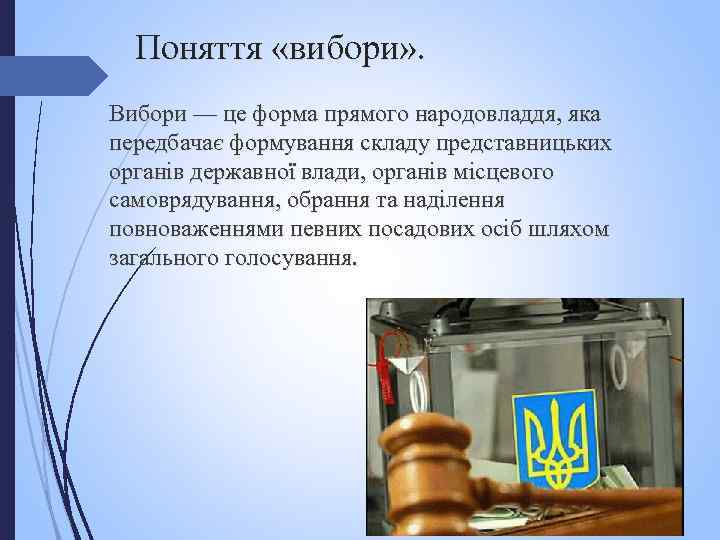 Поняття «вибори».

Вибори — це форма прямого народовладдя, яка передбачає формування складу представницьких органів державної влади, органів місцевого самоврядування, обрання та наділення повноваженнями певних посадових осіб шляхом загального голосування.